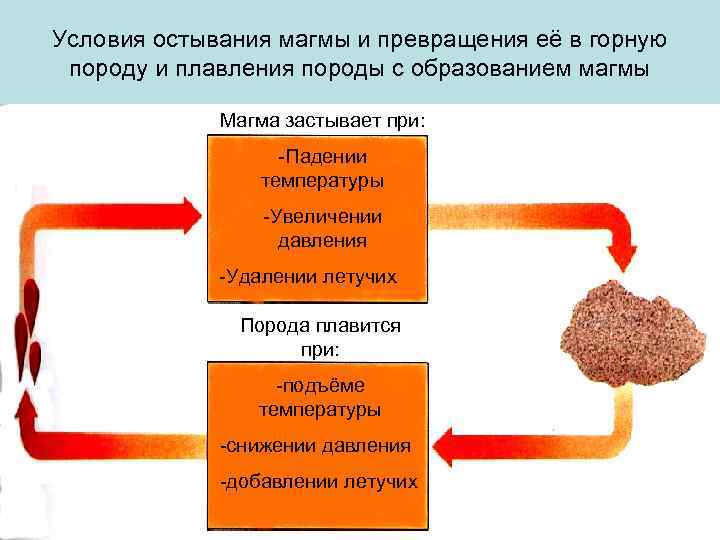 Условия остывания магмы и превращения её в горную породу и плавления породы с образованием магмы

Магма застывает при:

-Падении температуры

-Увеличении давления

-Удалении летучих

Порода плавится при:

-подъёме температуры

-снижении давления

-добавлении летучих